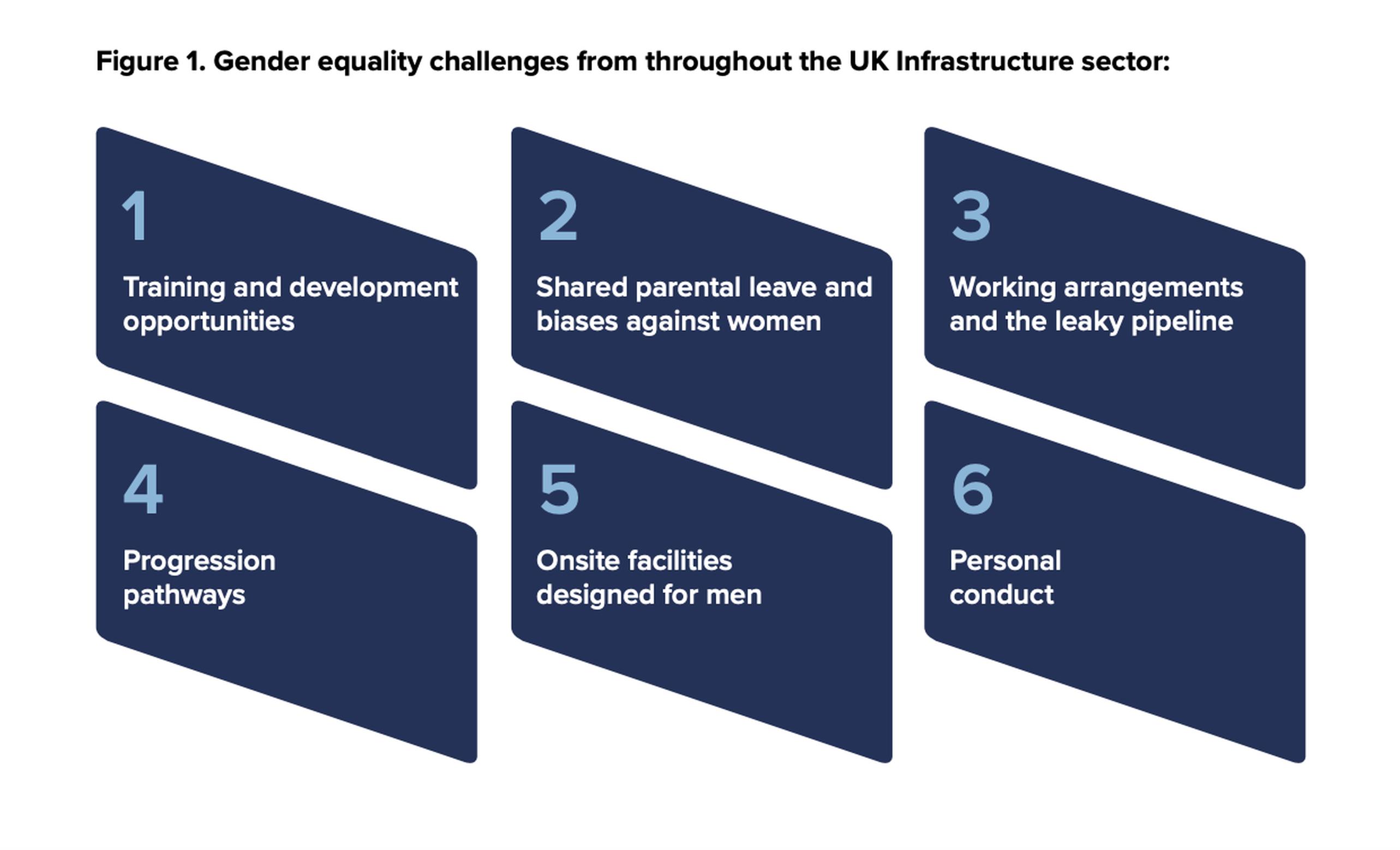 Figure 1. Gender equality challenges from throughout the UK Infrastructure sector:

1
Training and development opportunities

2
Shared parental leave and biases against women

3
Working arrangements and the leaky pipeline

4
Progression pathways

5
Onsite facilities designed for men

6
Personal conduct